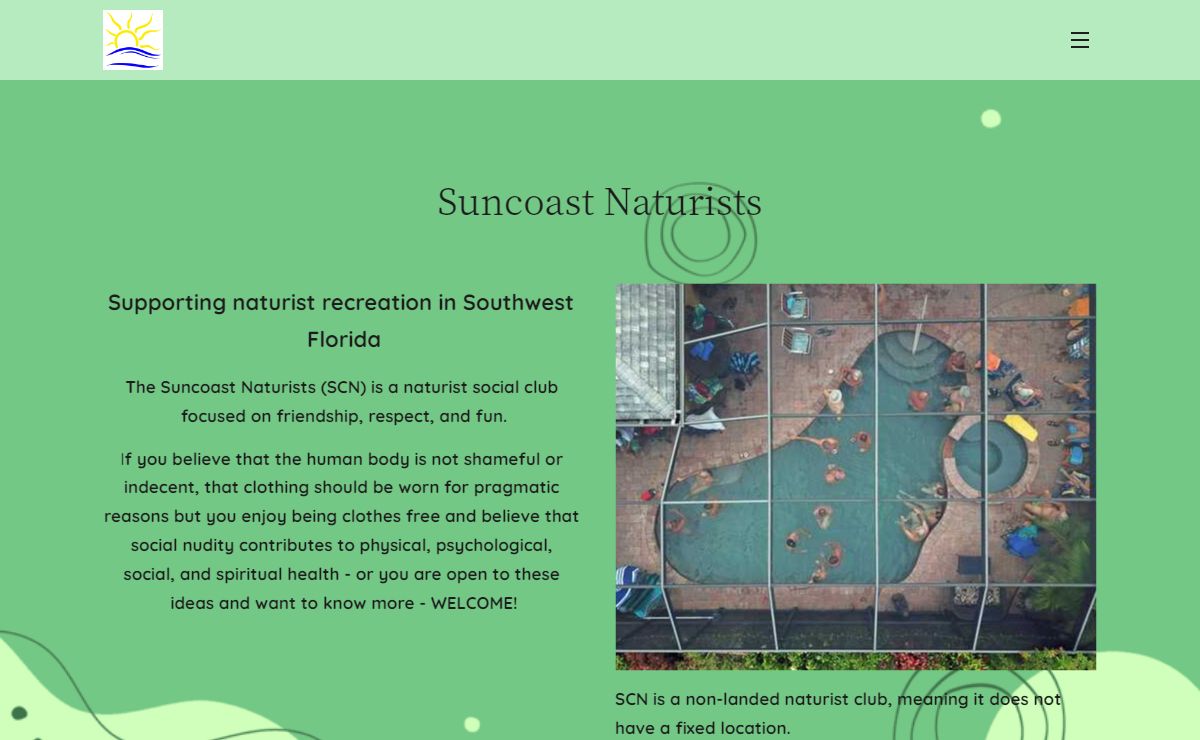 Suncoast Naturists

Supporting naturist recreation in Southwest Florida

The Suncoast Naturists (SCN) is a naturist social club focused on friendship, respect, and fun.

If you believe that the human body is not shameful or indecent, that clothing should be worn for pragmatic reasons but you enjoy being clothes free and believe that social nudity contributes to physical, psychological, social, and spiritual health - or you are open to these ideas and want to know more - WELCOME!

SCN is a non-landed naturist club, meaning it does not have a fixed location.